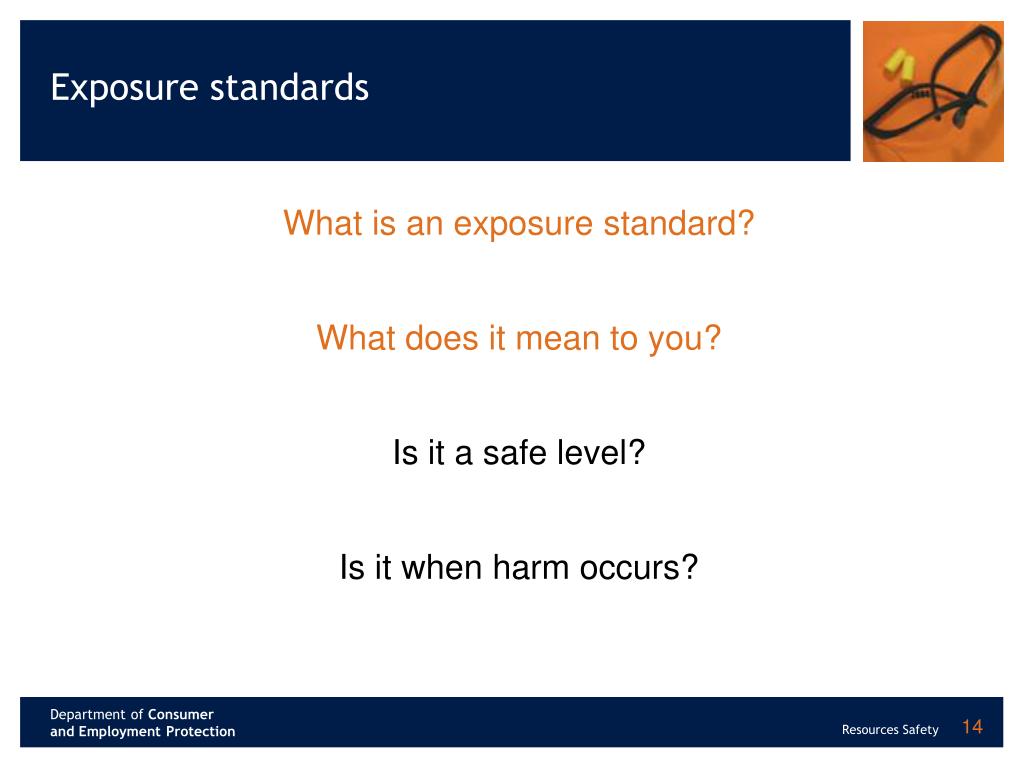 Exposure standards

What is an exposure standard?

What does it mean to you?

Is it a safe level?

Is it when harm occurs?

Department of Consumer and Employment Protection

Resources Safety 14